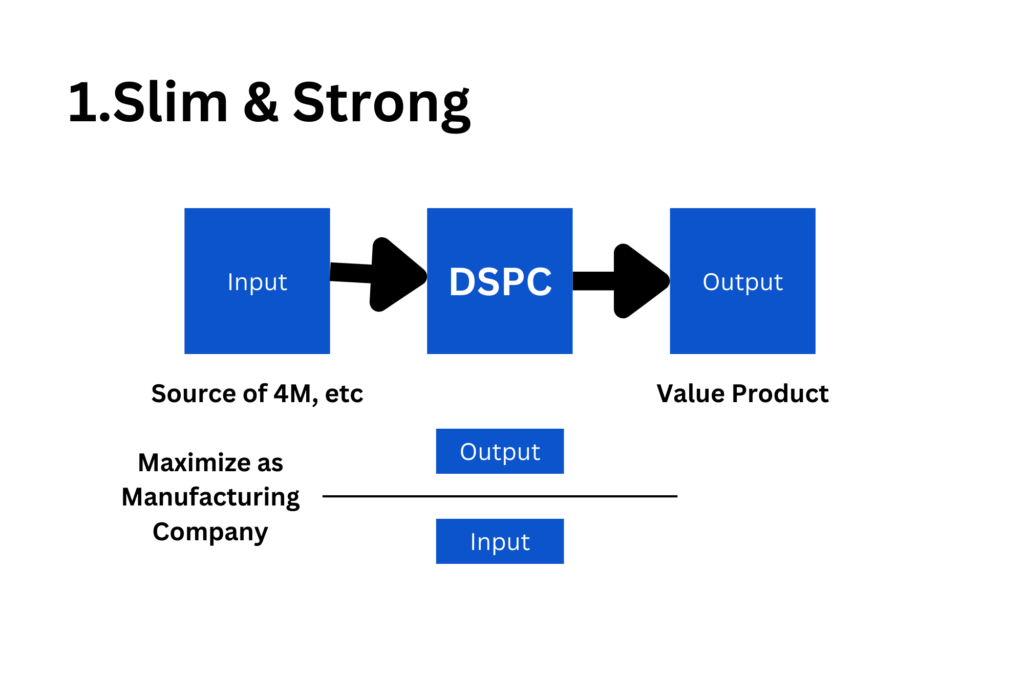 1.Slim & Strong

Input

DSPC

Output

Source of 4M, etc

Value Product

Maximize as Manufacturing Company

Output

Input